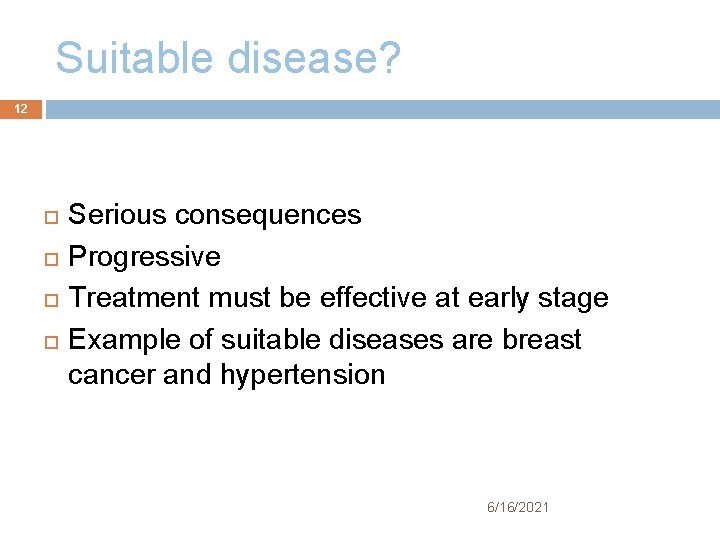 Suitable disease?

12

- Serious consequences
- Progressive
- Treatment must be effective at early stage
- Example of suitable diseases are breast cancer and hypertension

6/16/2021